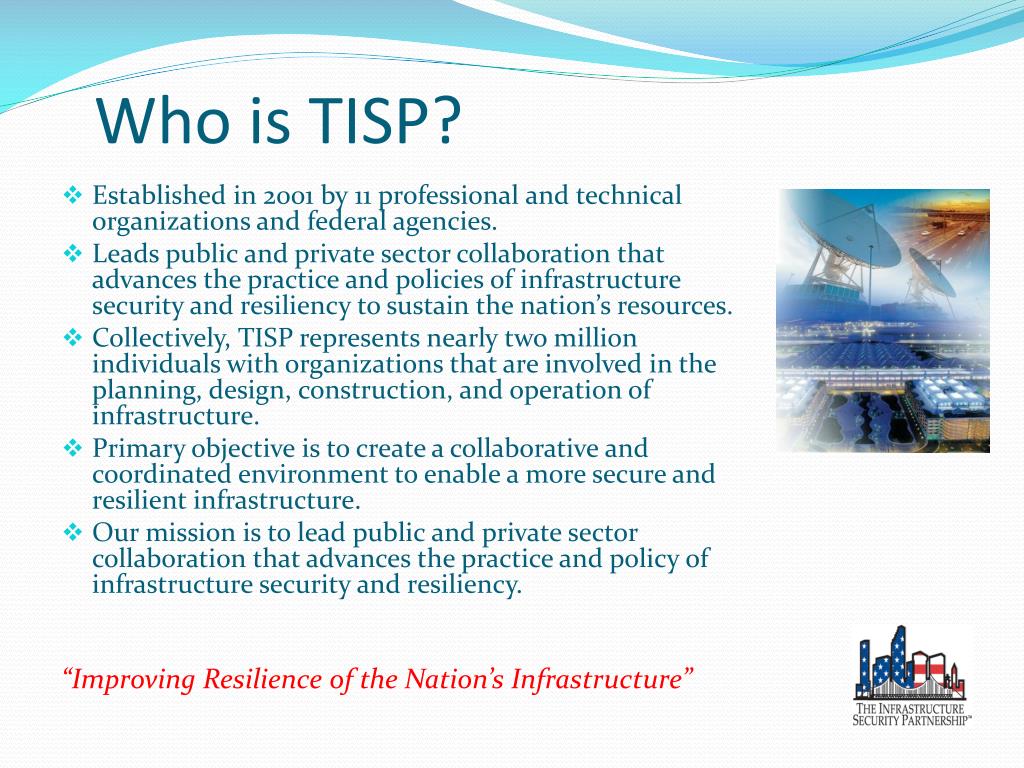 Who is TISP?

❖ Established in 2001 by 11 professional and technical organizations and federal agencies.
❖ Leads public and private sector collaboration that advances the practice and policies of infrastructure security and resiliency to sustain the nation's resources.
❖ Collectively, TISP represents nearly two million individuals with organizations that are involved in the planning, design, construction, and operation of infrastructure.
❖ Primary objective is to create a collaborative and coordinated environment to enable a more secure and resilient infrastructure.
❖ Our mission is to lead public and private sector collaboration that advances the practice and policy of infrastructure security and resiliency.

"Improving Resilience of the Nation's Infrastructure"

THE INFRASTRUCTURE SECURITY PARTNERSHIP™